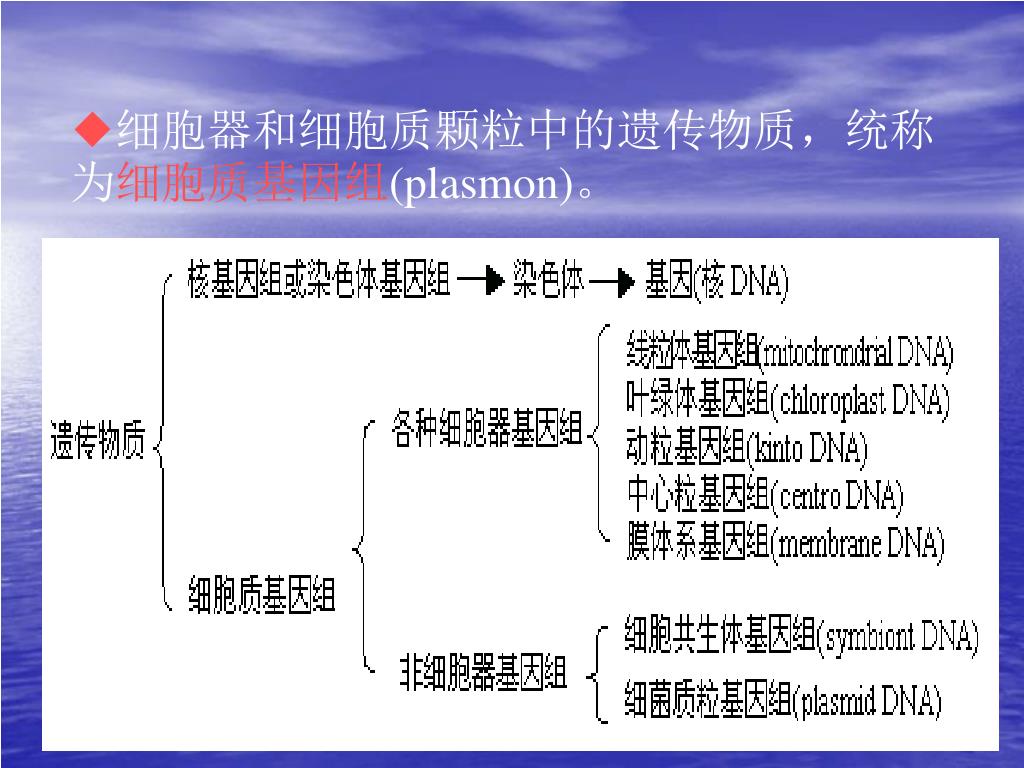 ◆细胞器和细胞质颗粒中的遗传物质，统称为细胞质基因组(plasmon)。

遗传物质

核基因组或染色体基因组 → 染色体 → 基因(核 DNA)

细胞质基因组

各种细胞器基因组

线粒体基因组(mitochrondral DNA)
叶绿体基因组(chloroplast DNA)
动粒基因组(kinto DNA)
中心粒基因组(centro DNA)
膜体系基因组(membrane DNA)

非细胞器基因组

细胞共生体基因组(symbiont DNA)
细菌质粒基因组(plasmid DNA)